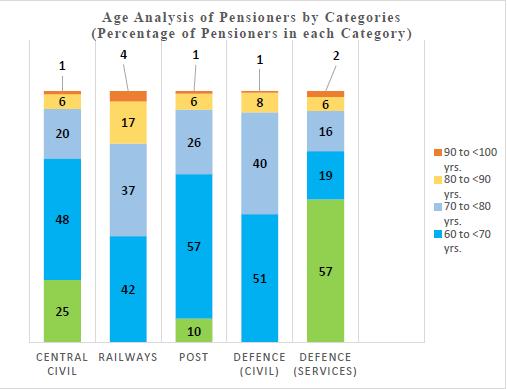 Age Analysis of Pensioners by Categories
(Percentage of Pensioners in each Category)

1
6
20
48
25

4
17
37
42

1
6
26
57
10

1
8
40
51

2
6
16
19
57

90 to <100 yrs.
80 to <90 yrs.
70 to <80 yrs.
60 to <70 yrs.

CENTRAL CIVIL
RAILWAYS
POST
DEFENCE (CIVIL)
DEFENCE (SERVICES)